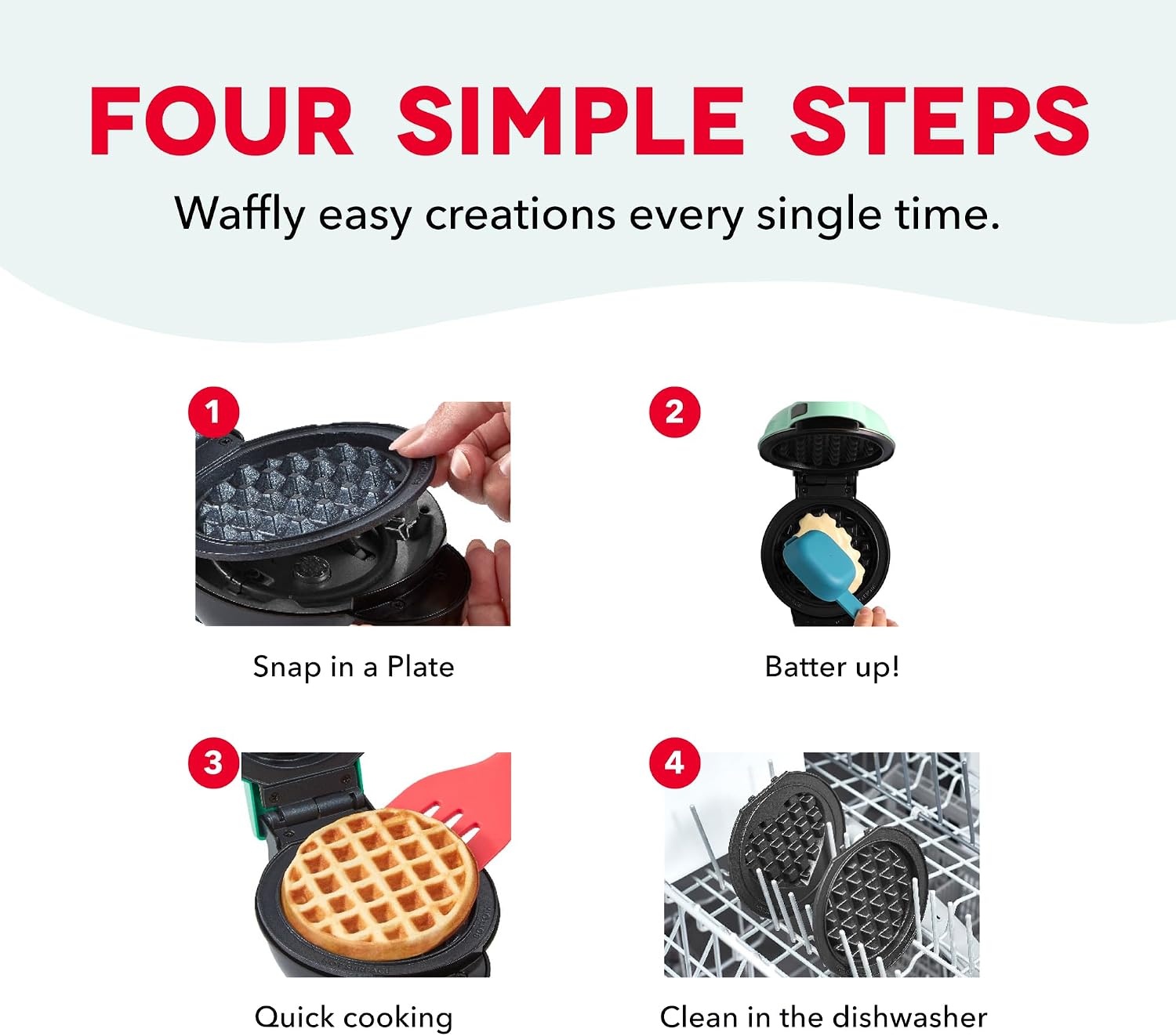 FOUR SIMPLE STEPS

Waffly easy creations every single time.

1

Snap in a Plate

2

Batter up!

3

Quick cooking

4

Clean in the dishwasher